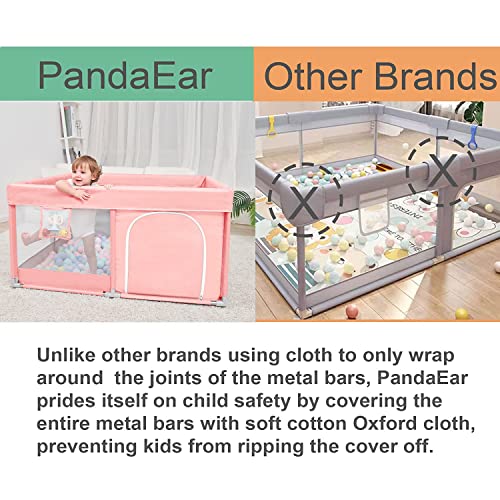 PandaEar

Other Brands

X

X

Unlike other brands using cloth to only wrap around  the joints of the metal bars, PandaEar prides itself on child safety by covering the entire metal bars with soft cotton Oxford cloth, preventing kids from ripping the cover off.